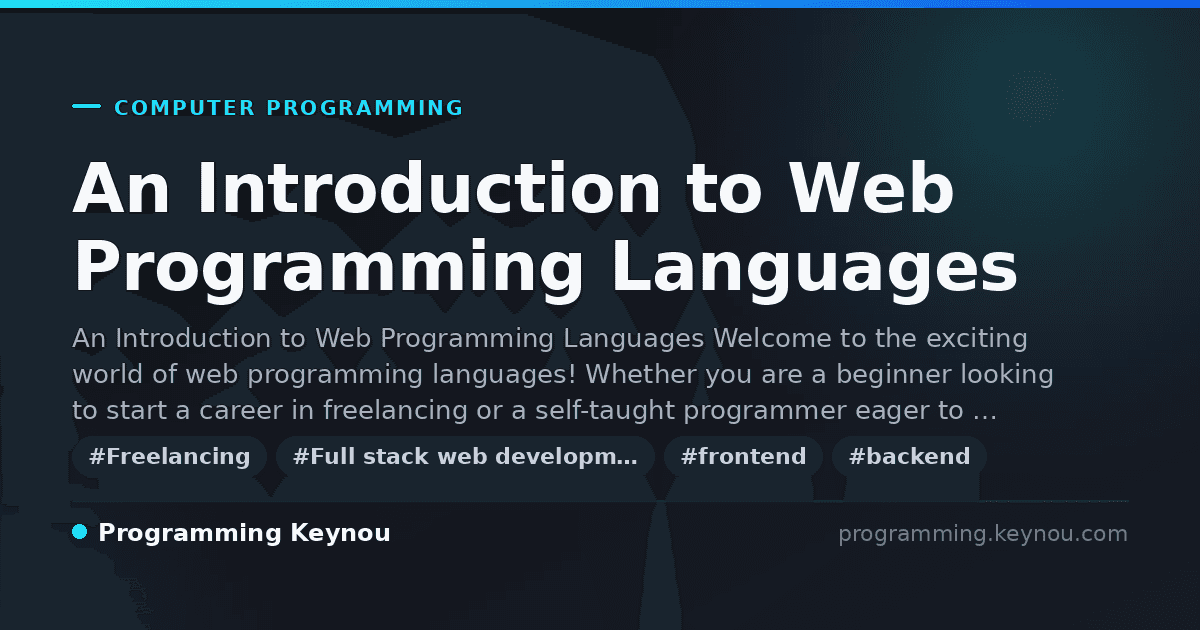 COMPUTER PROGRAMMING

An Introduction to Web Programming Languages

An Introduction to Web Programming Languages Welcome to the exciting world of web programming languages! Whether you are a beginner looking to start a career in freelancing or a self-taught programmer eager to …

#Freelancing #Full stack web developm… #frontend #backend

Programming Keynou

programming.keynou.com